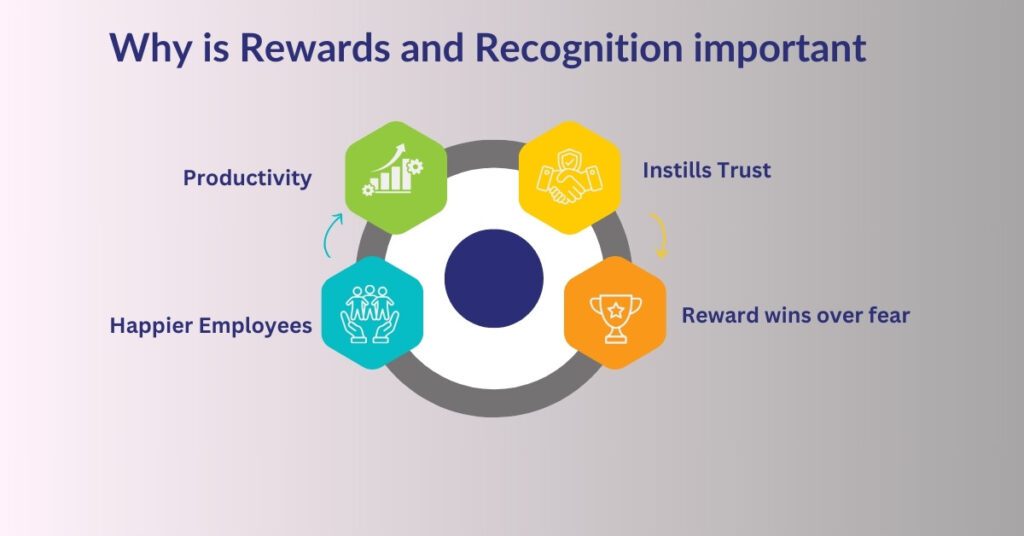 Why is Rewards and Recognition important

Productivity

Instills Trust

Happier Employees

Reward wins over fear